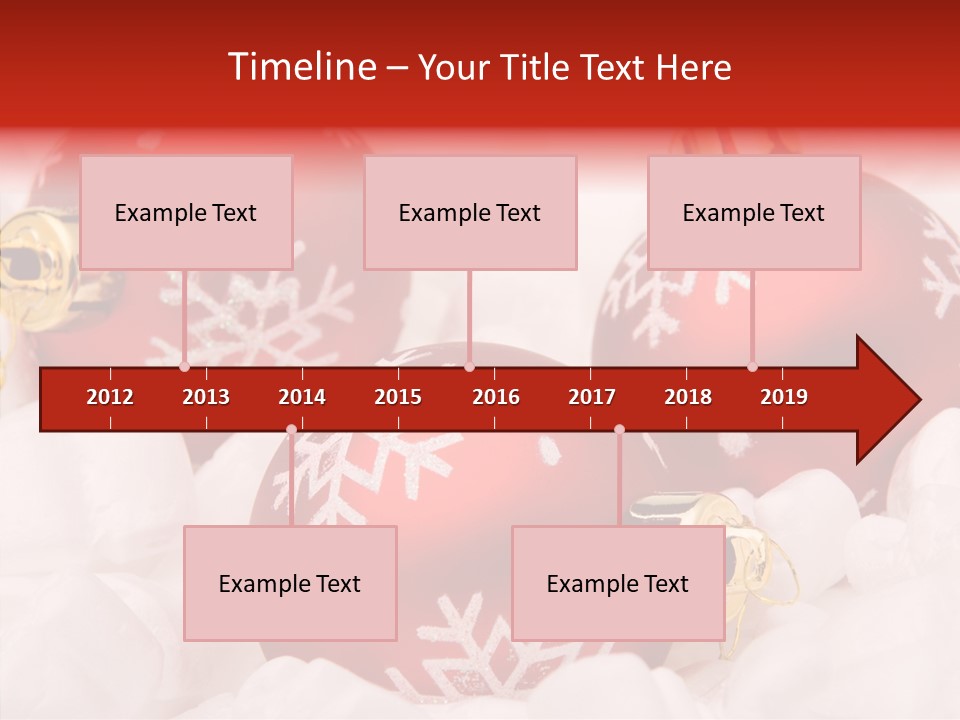 Timeline – Your Title Text Here

Example Text

Example Text

Example Text

2012 2013 2014 2015 2016 2017 2018 2019

Example Text

Example Text